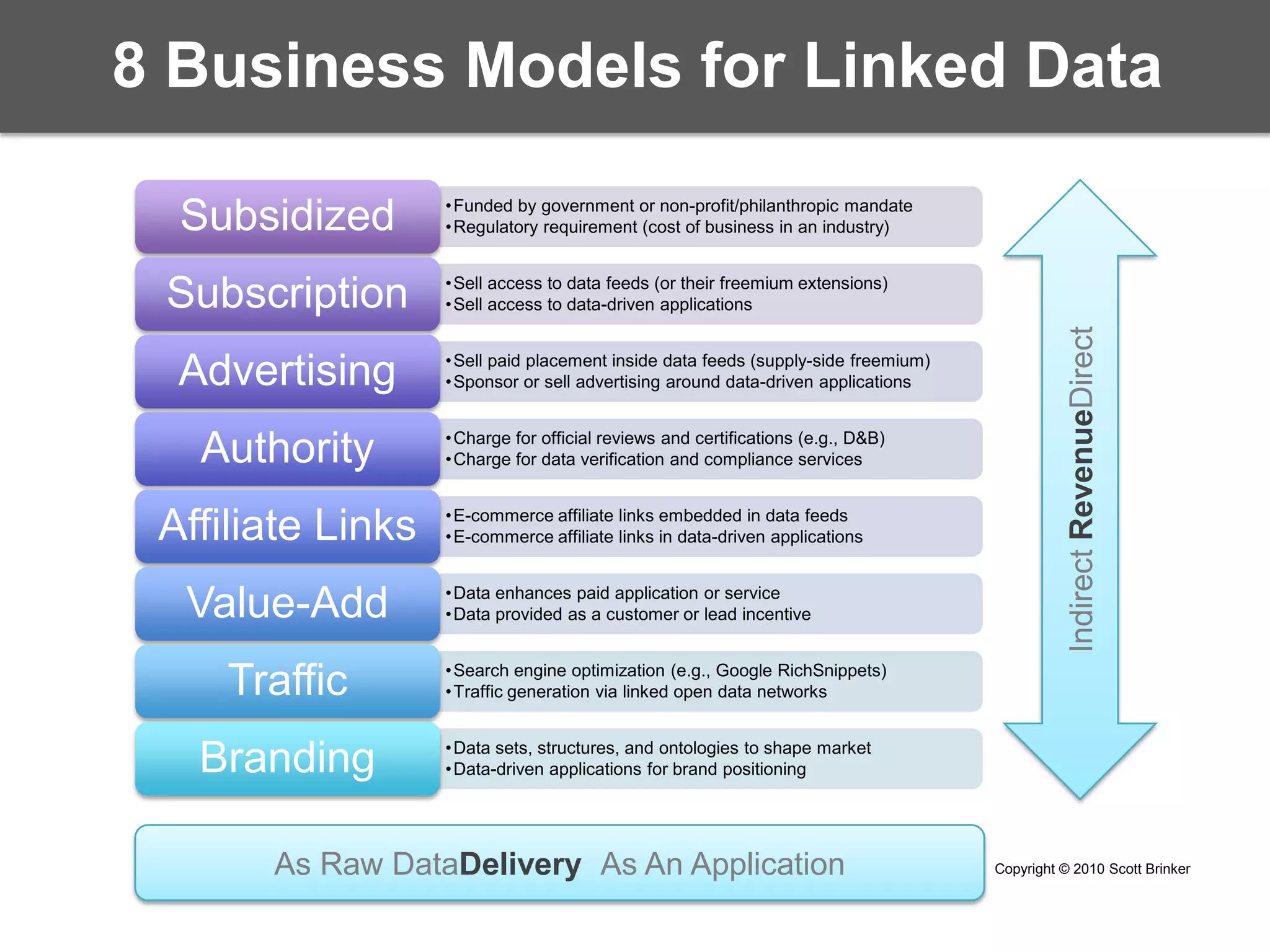 8 Business Models for Linked Data

Subsidized
•Funded by government or non-profit/philanthropic mandate
•Regulatory requirement (cost of business in an industry)

Subscription
•Sell access to data feeds (or their freemium extensions)
•Sell access to data-driven applications

Advertising
•Sell paid placement inside data feeds (supply-side freemium)
•Sponsor or sell advertising around data-driven applications

Authority
•Charge for official reviews and certifications (e.g., D&B)
•Charge for data verification and compliance services

Affiliate Links
•E-commerce affiliate links embedded in data feeds
•E-commerce affiliate links in data-driven applications

Value-Add
•Data enhances paid application or service
•Data provided as a customer or lead incentive

Traffic
•Search engine optimization (e.g., Google RichSnippets)
•Traffic generation via linked open data networks

Branding
•Data sets, structures, and ontologies to shape market
•Data-driven applications for brand positioning

Indirect RevenueDirect

As Raw DataDelivery As An Application

Copyright © 2010 Scott Brinker